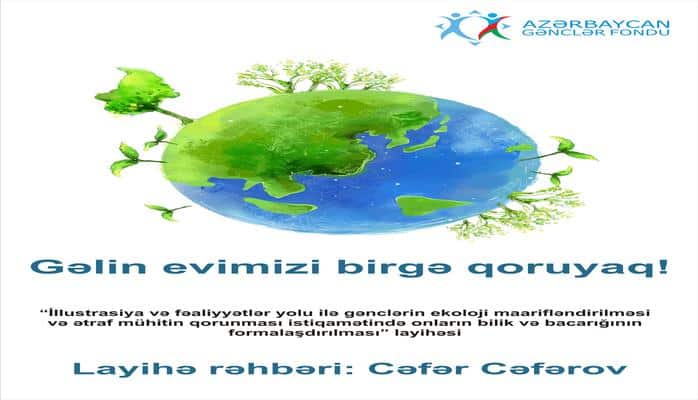 AZƏRBAYCAN
GƏNCLƏR FONDU

Gəlin evimizi birgə qoruyaq!

"İllustrasiya və fəaliyyətlər yolu ilə gənclərin ekoloji maarifləndirilməsi və ətraf mühitin qorunması istiqamətində onların bilik və bacarığının formalaşdırılması" layihəsi

Layihə rəhbəri: Cəfər Cəfərov